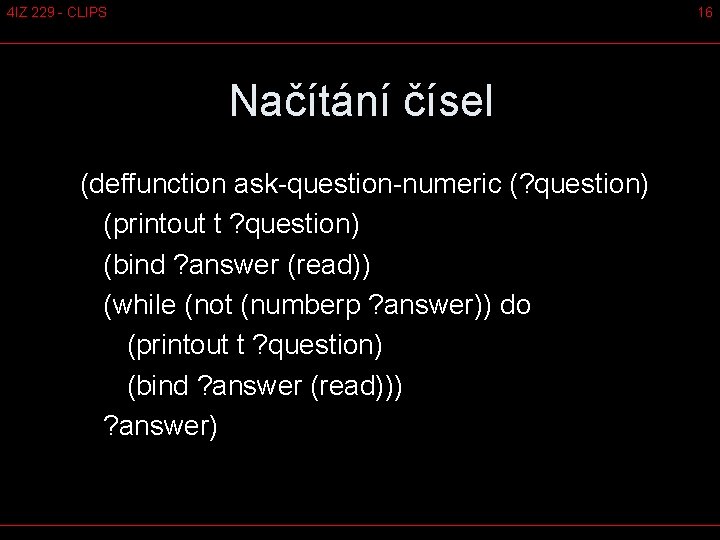 4IZ 229 - CLIPS

16

Načítání čísel

(deffunction ask-question-numeric (?question)
(printout t ?question)
(bind ?answer (read))
(while (not (numberp ?answer)) do
(printout t ?question)
(bind ?answer (read)))
?answer)